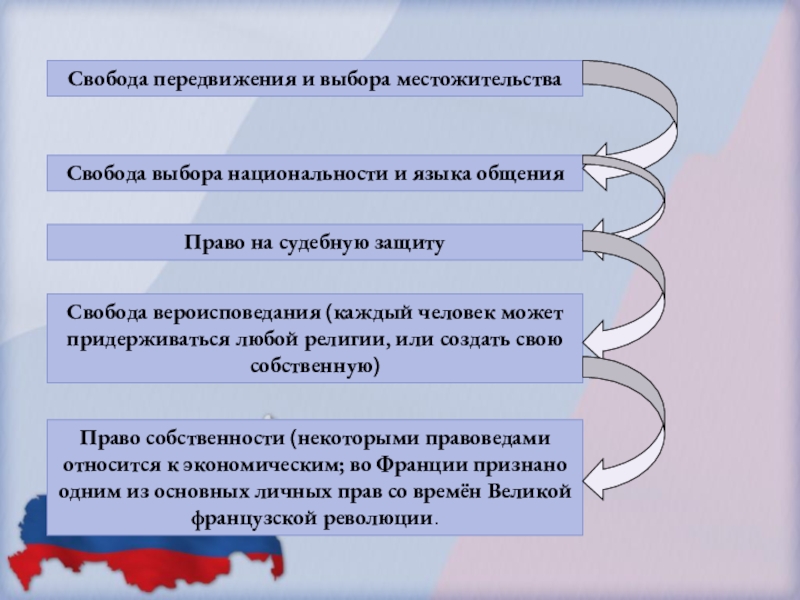 Свобода передвижения и выбора местожительства

Свобода выбора национальности и языка общения

Право на судебную защиту

Свобода вероисповедания (каждый человек может придерживаться любой религии, или создать свою собственную)

Право собственности (некоторыми правоведами относится к экономическим; во Франции признано одним из основных личных прав со времён Великой французской революции.